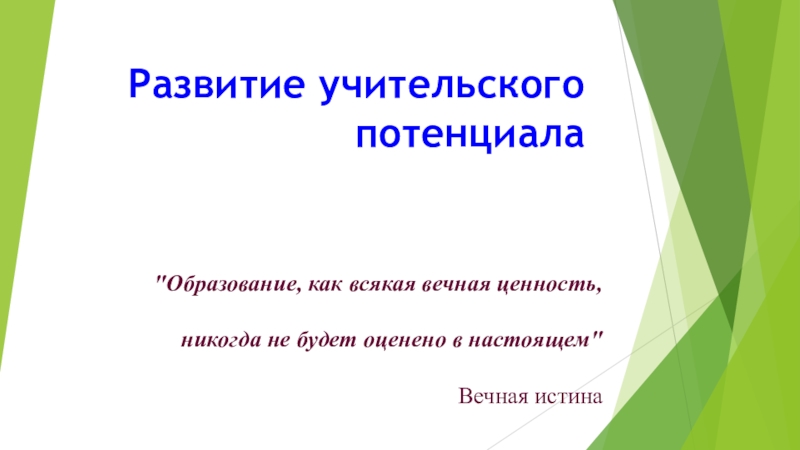 Развитие учительского потенциала

"Образование, как всякая вечная ценность,

никогда не будет оценено в настоящем"

Вечная истина